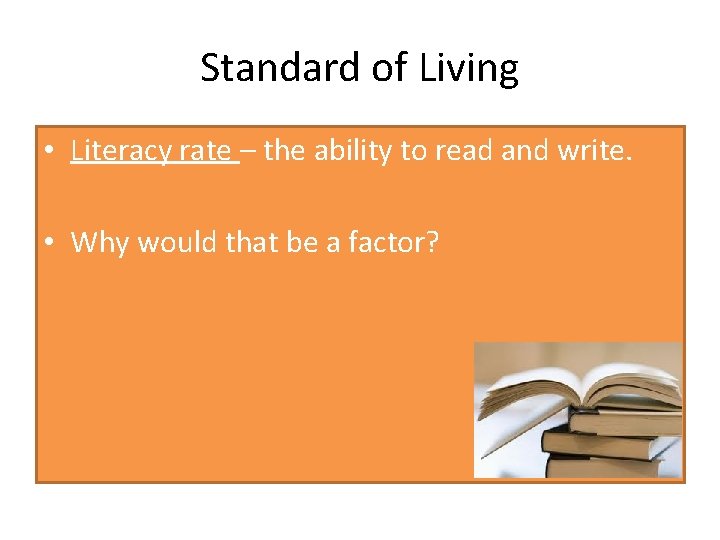 Standard of Living

• Literacy rate – the ability to read and write.

• Why would that be a factor?